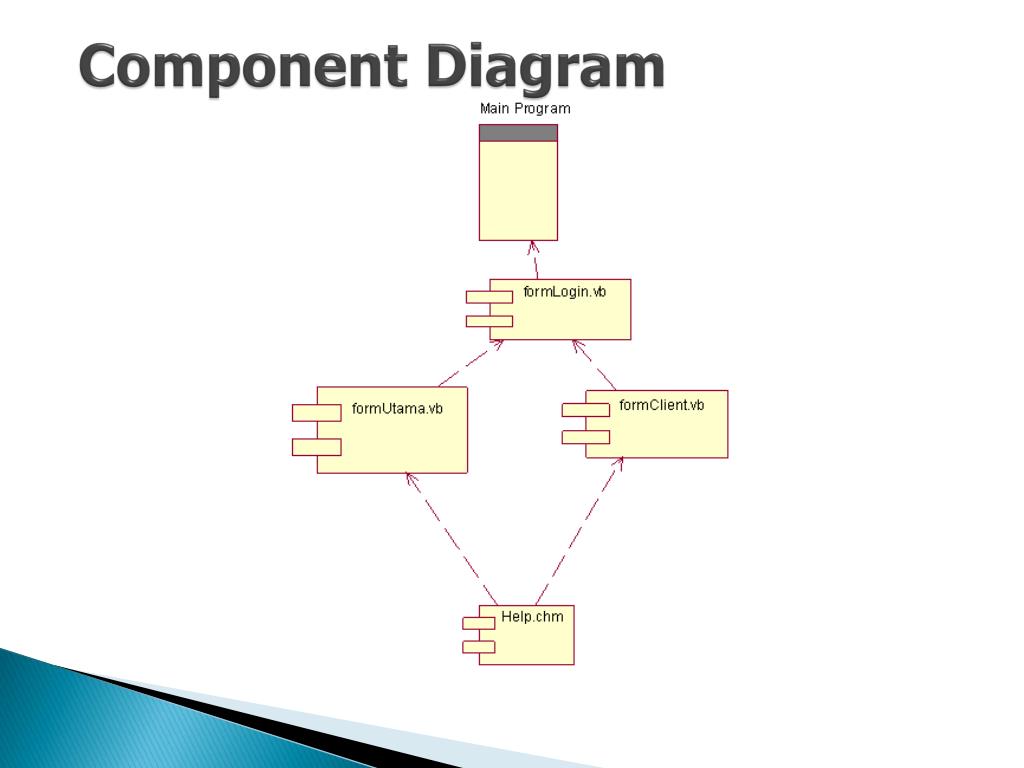 Component Diagram

Main Program

formLogin.vb

formUtama.vb

formClient.vb

Help.chm